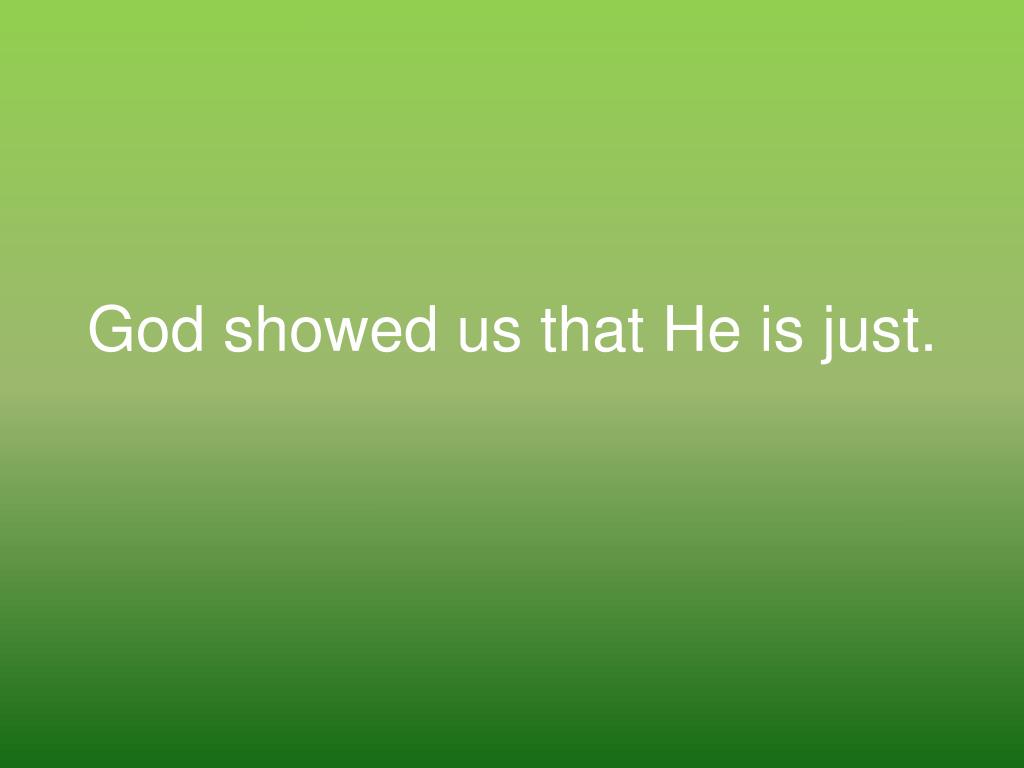 God showed us that He is just.